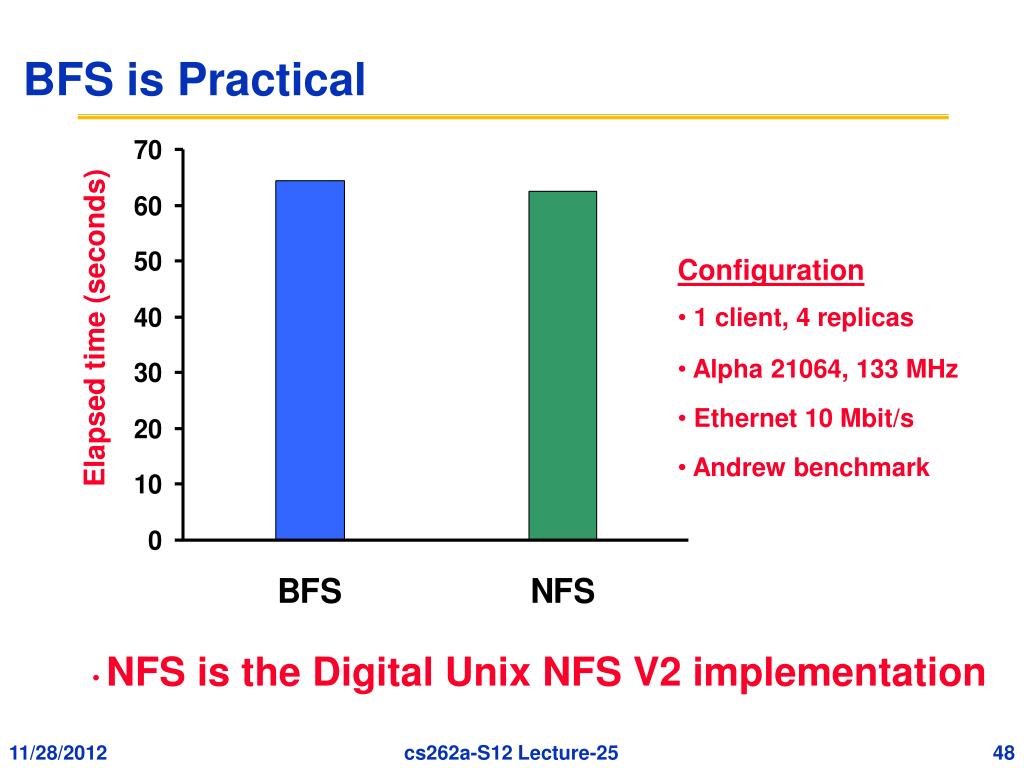 BFS is Practical

Elapsed time (seconds)

70
60
50
40
30
20
10
0

BFS
NFS

Configuration
• 1 client, 4 replicas
• Alpha 21064, 133 MHz
• Ethernet 10 Mbit/s
• Andrew benchmark

• NFS is the Digital Unix NFS V2 implementation

11/28/2012
cs262a-S12 Lecture-25
48